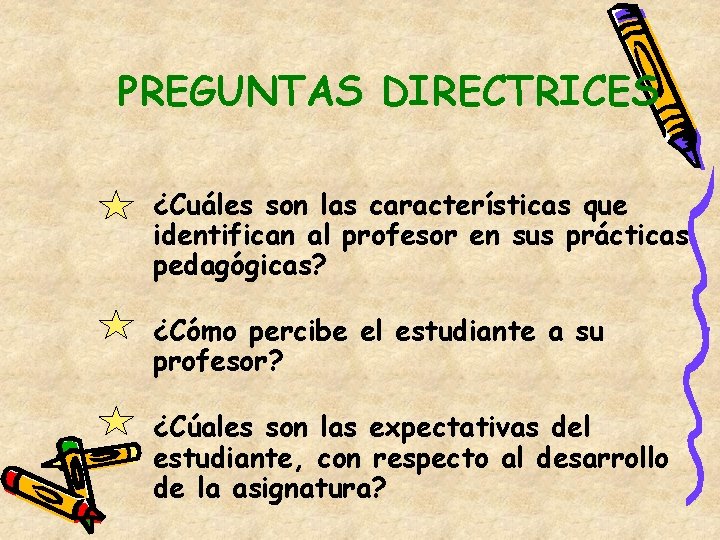 PREGUNTAS DIRECTRICES

¿Cuáles son las características que identifican al profesor en sus prácticas pedagógicas?

¿Cómo percibe el estudiante a su profesor?

¿Cúales son las expectativas del estudiante, con respecto al desarrollo de la asignatura?